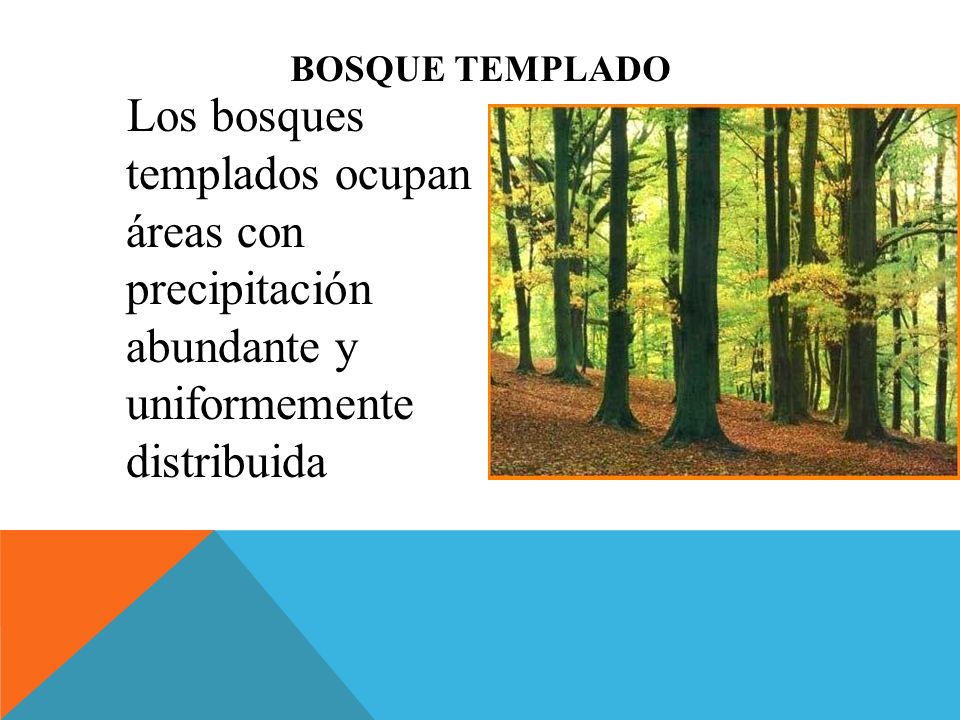 BOSQUE TEMPLADO

Los bosques templados ocupan áreas con precipitación abundante y uniformemente distribuida